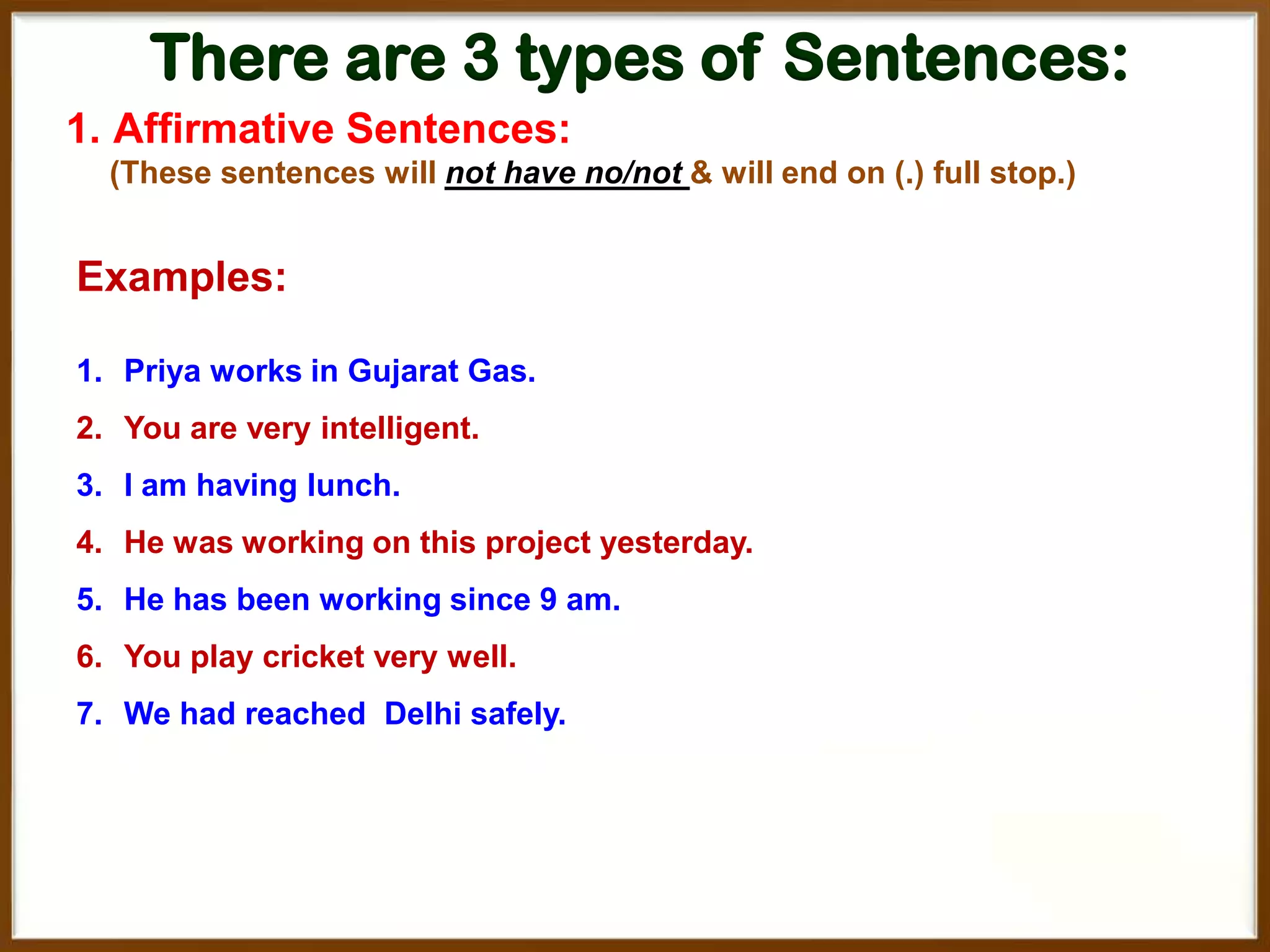 There are 3 types of Sentences:

1. Affirmative Sentences:
(These sentences will not have no/not & will end on (.) full stop.)

Examples:

1. Priya works in Gujarat Gas.
2. You are very intelligent.
3. I am having lunch.
4. He was working on this project yesterday.
5. He has been working since 9 am.
6. You play cricket very well.
7. We had reached Delhi safely.